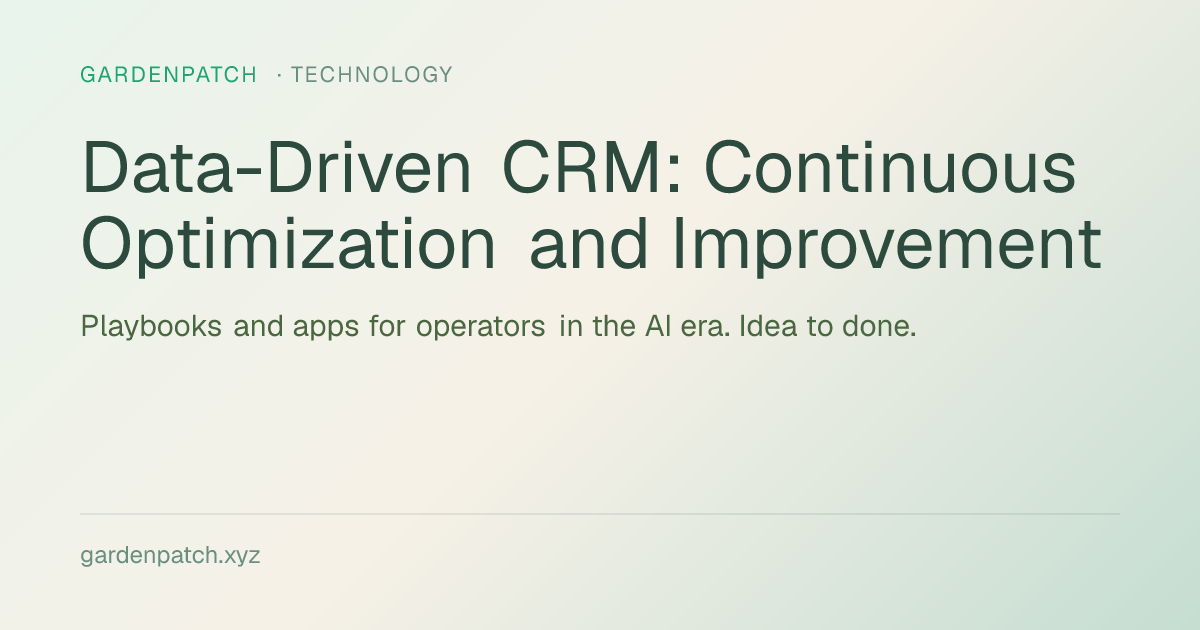 GARDENPATCH · TECHNOLOGY

Data-Driven CRM: Continuous Optimization and Improvement

Playbooks and apps for operators in the AI era. Idea to done.

gardenpatch.xyz